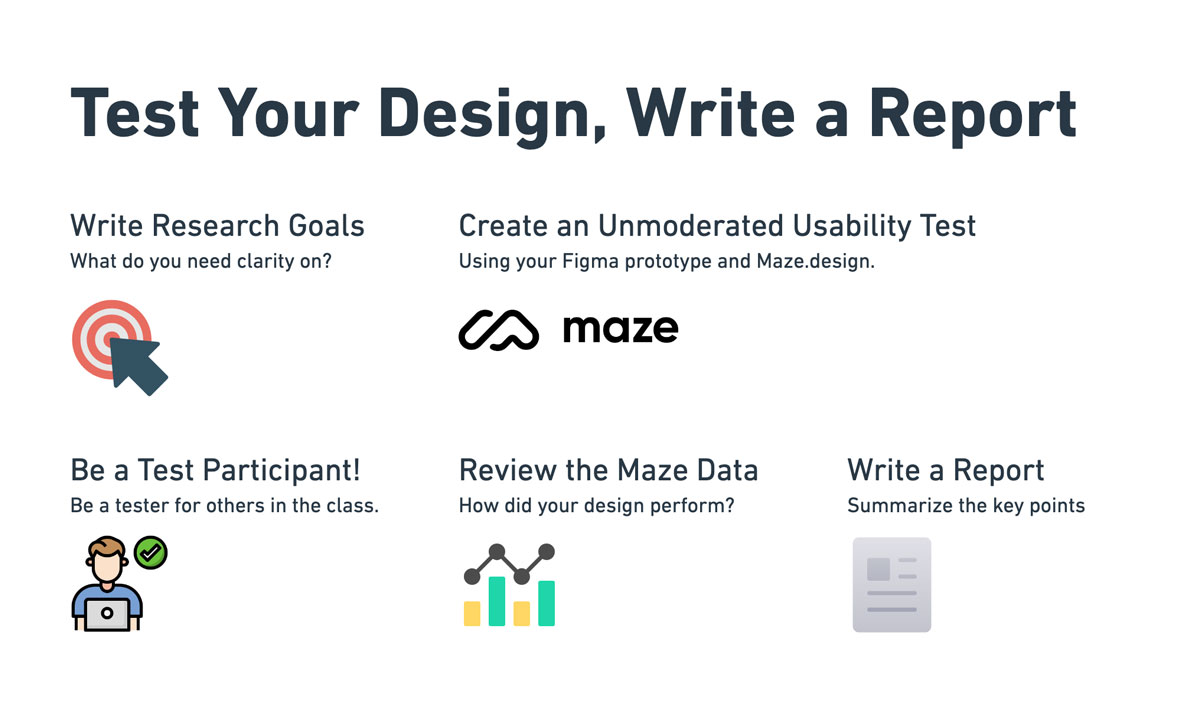 Test Your Design, Write a Report

Write Research Goals
What do you need clarity on?

Create an Unmoderated Usability Test
Using your Figma prototype and Maze.design.

maze

Be a Test Participant!
Be a tester for others in the class.

Review the Maze Data
How did your design perform?

Write a Report
Summarize the key points